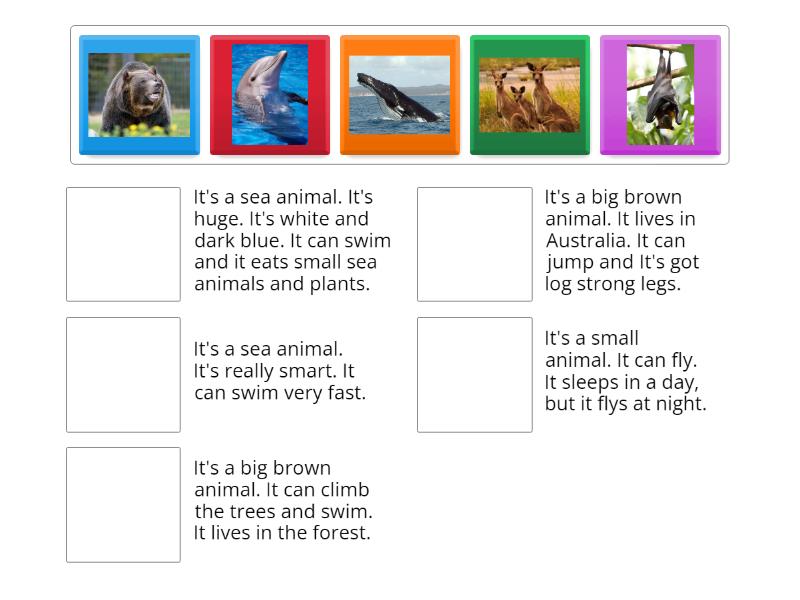 It's a sea animal. It's huge. It's white and dark blue. It can swim and it eats small sea animals and plants.

It's a sea animal. It's really smart. It can swim very fast.

It's a big brown animal. It can climb the trees and swim. It lives in the forest.

It's a big brown animal. It lives in Australia. It can jump and It's got log strong legs.

It's a small animal. It can fly. It sleeps in a day, but it flys at night.